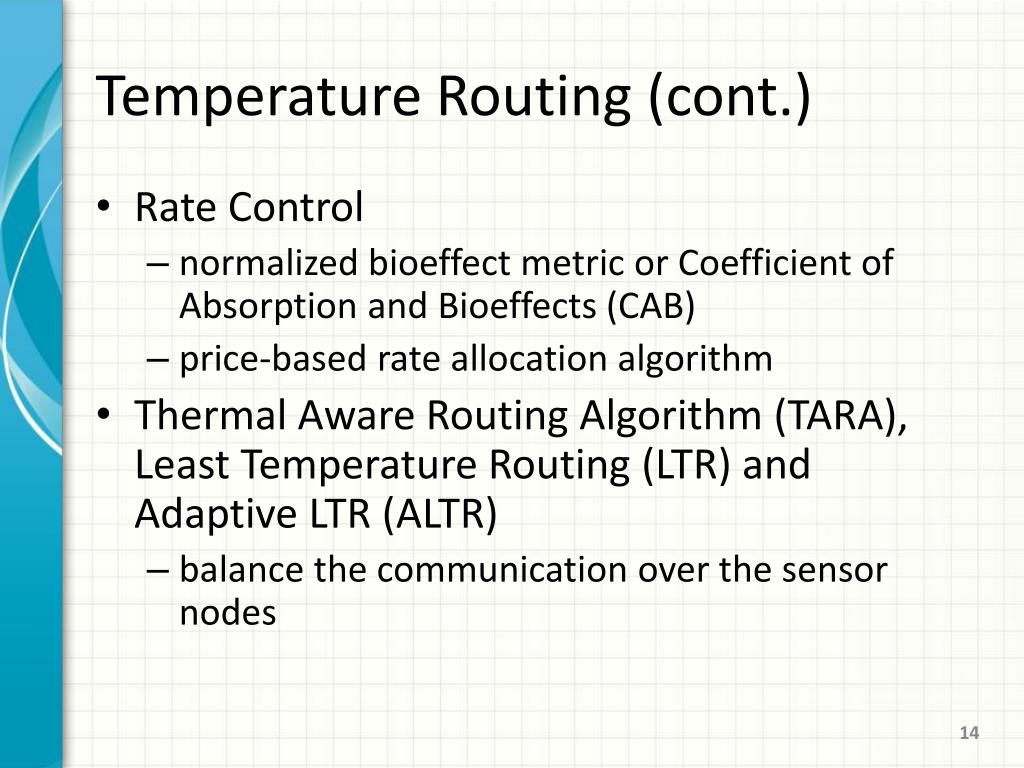 Temperature Routing (cont.)

• Rate Control
– normalized bioeffect metric or Coefficient of Absorption and Bioeffects (CAB)
– price-based rate allocation algorithm
• Thermal Aware Routing Algorithm (TARA), Least Temperature Routing (LTR) and Adaptive LTR (ALTR)
– balance the communication over the sensor nodes

14